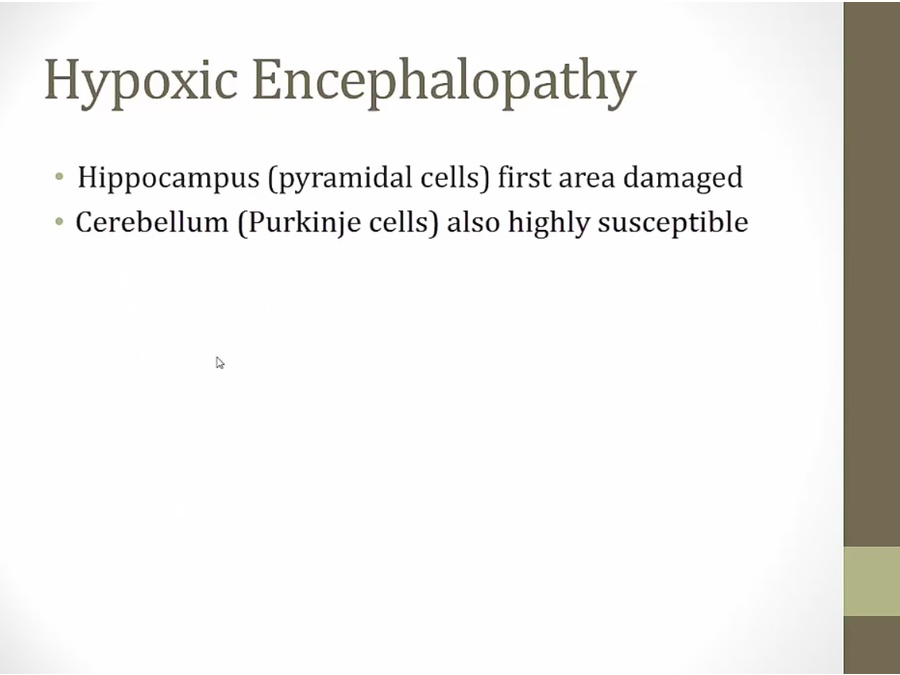 Hypoxic Encephalopathy

• Hippocampus (pyramidal cells) first area damaged
• Cerebellum (Purkinje cells) also highly susceptible